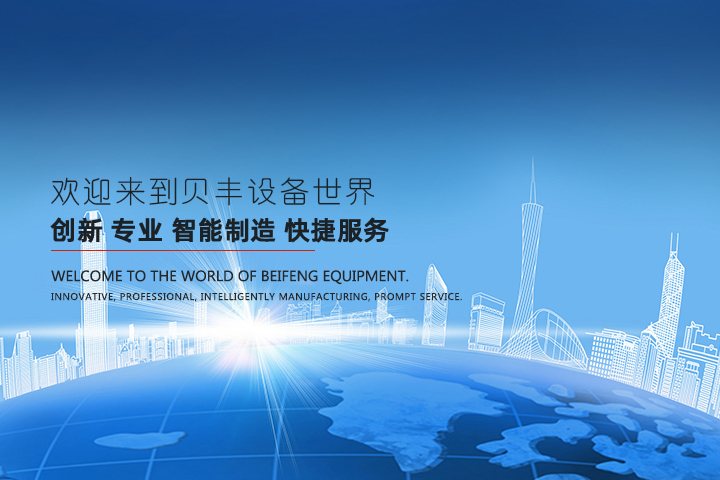 欢迎来到贝丰设备世界
创新 专业 智能制造 快捷服务

WELCOME TO THE WORLD OF BEIFENG EQUIPMENT.
INNOVATIVE, PROFESSIONAL, INTELLIGENTLY MANUFACTURING, PROMPT SERVICE.